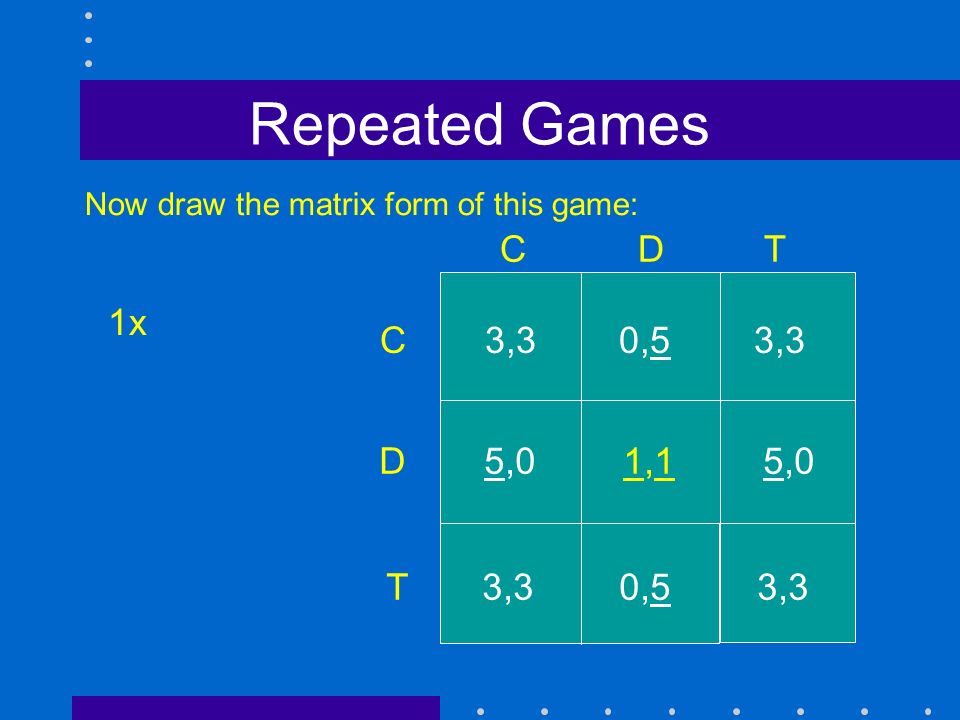 Repeated Games

Now draw the matrix form of this game:

1x

| | C | D | T |
|---|---|---|---|
| C | 3,3 | 0,5 | 3,3 |
| D | 5,0 | 1,1 | 5,0 |
| T | 3,3 | 0,5 | 3,3 |